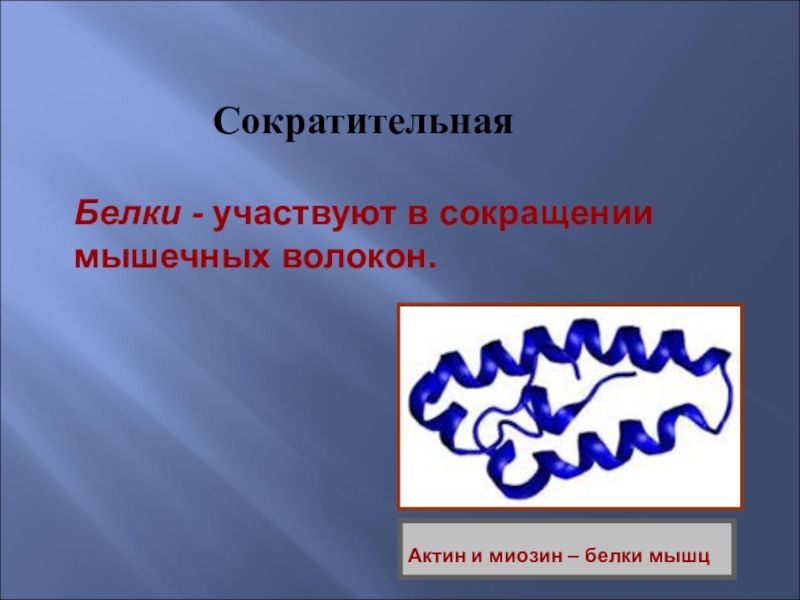 Сократительная

Белки - участвуют в сокращении мышечных волокон.

Актин и миозин – белки мышц